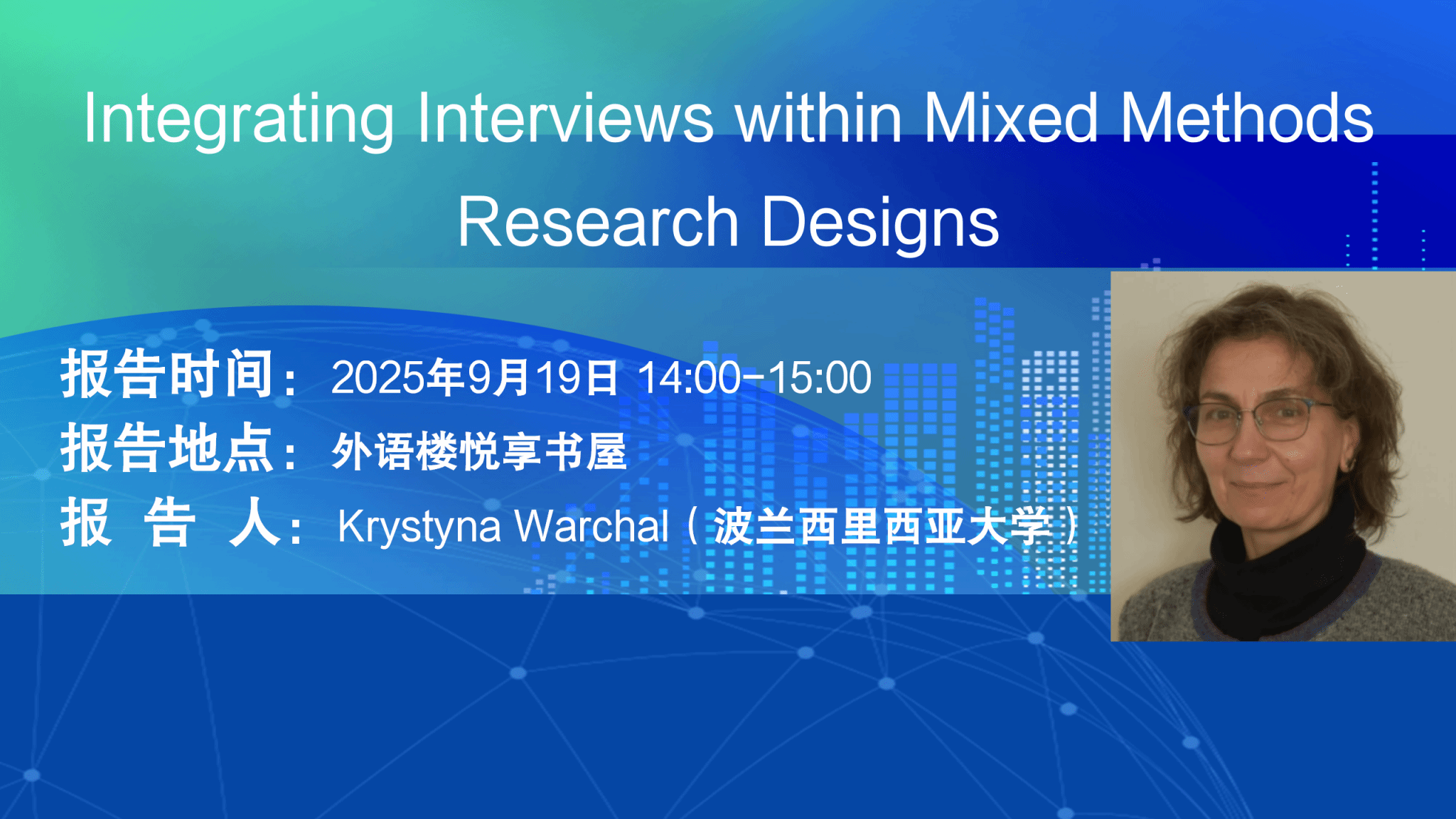 Integrating Interviews within Mixed Methods Research Designs

报告时间：2025年9月19日 14:00-15:00

报告地点：外语楼悦享书屋

报 告 人：Krystyna Warchal（波兰西里西亚大学）